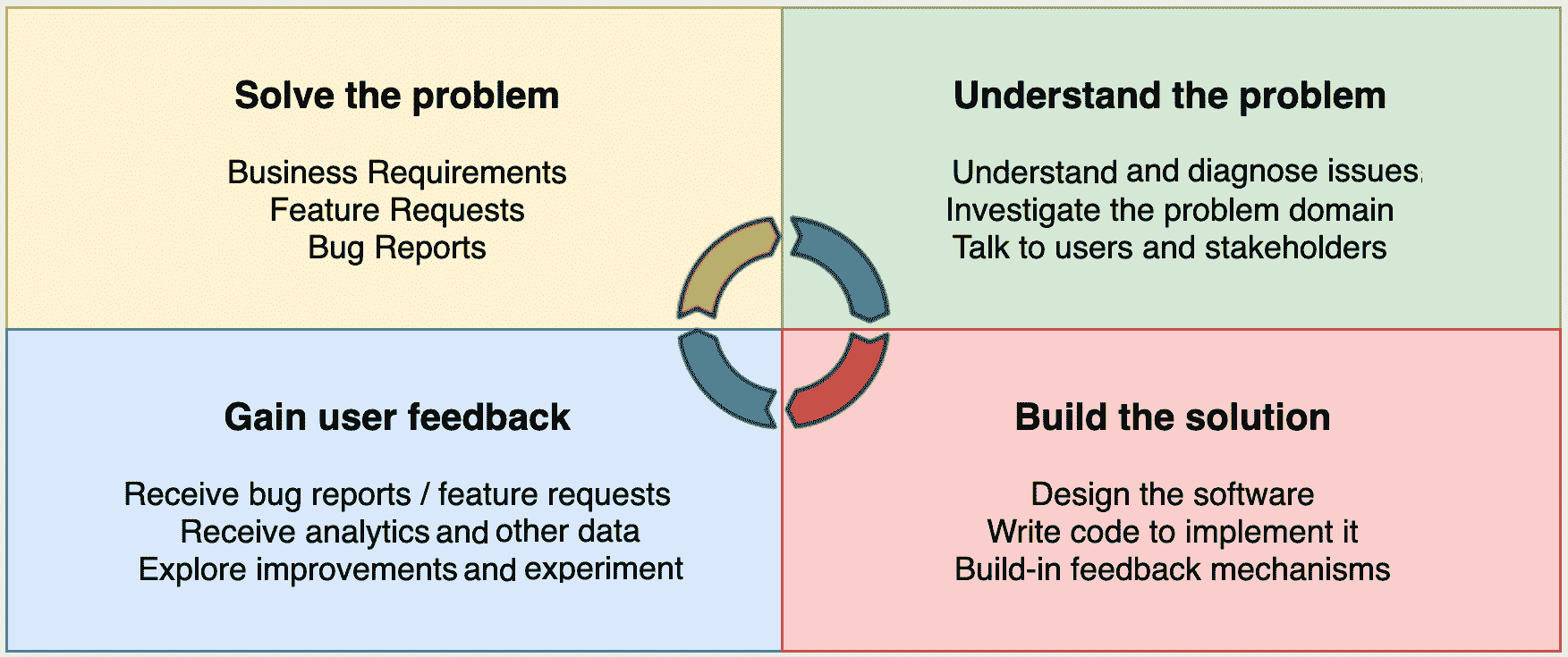 Solve the problem

Business Requirements
Feature Requests
Bug Reports

Understand the problem

Understand and diagnose issues
Investigate the problem domain
Talk to users and stakeholders

Gain user feedback

Receive bug reports / feature requests
Receive analytics and other data
Explore improvements and experiment

Build the solution

Design the software
Write code to implement it
Build-in feedback mechanisms